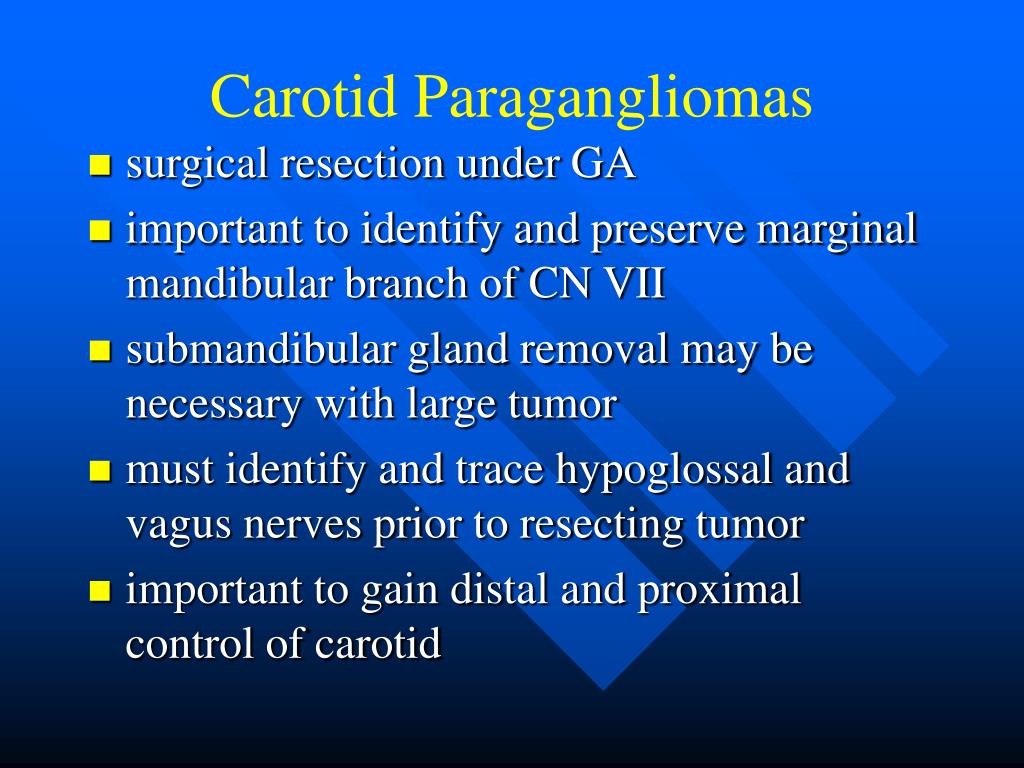 Carotid Paragangliomas

- surgical resection under GA
- important to identify and preserve marginal mandibular branch of CN VII
- submandibular gland removal may be necessary with large tumor
- must identify and trace hypoglossal and vagus nerves prior to resecting tumor
- important to gain distal and proximal control of carotid